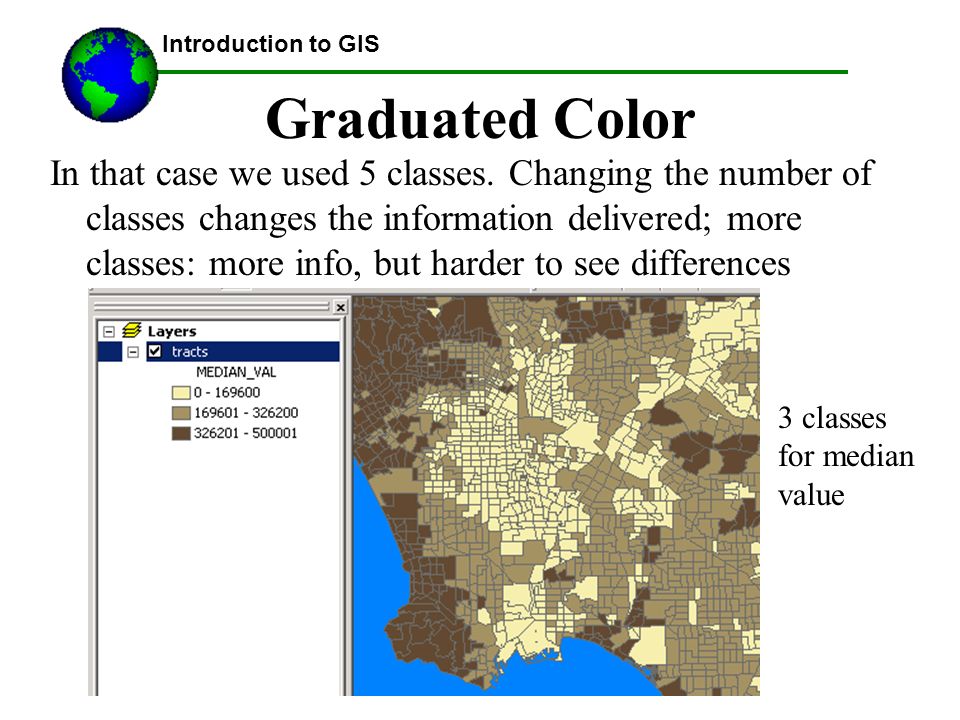 Introduction to GIS

Graduated Color

In that case we used 5 classes. Changing the number of classes changes the information delivered; more classes: more info, but harder to see differences

Layers
tracts
MEDIAN_VAL
0 - 169600
169601 - 326200
326201 - 500001

3 classes for median value